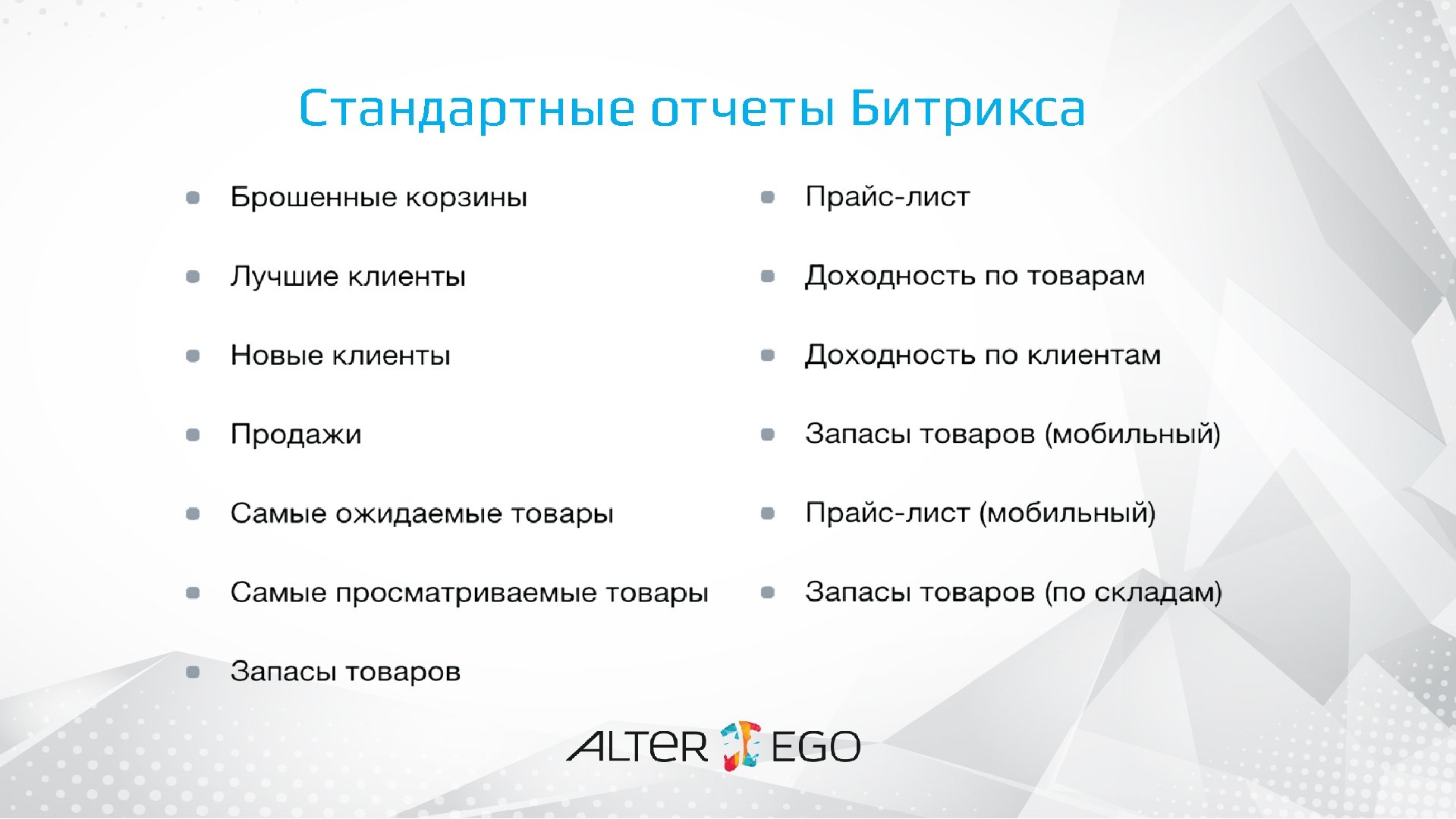 Стандартные отчеты Битрикса

- Брошенные корзины
- Лучшие клиенты
- Новые клиенты
- Продажи
- Самые ожидаемые товары
- Самые просматриваемые товары
- Запасы товаров

- Прайс-лист
- Доходность по товарам
- Доходность по клиентам
- Запасы товаров (мобильный)
- Прайс-лист (мобильный)
- Запасы товаров (по складам)

ALTER EGO